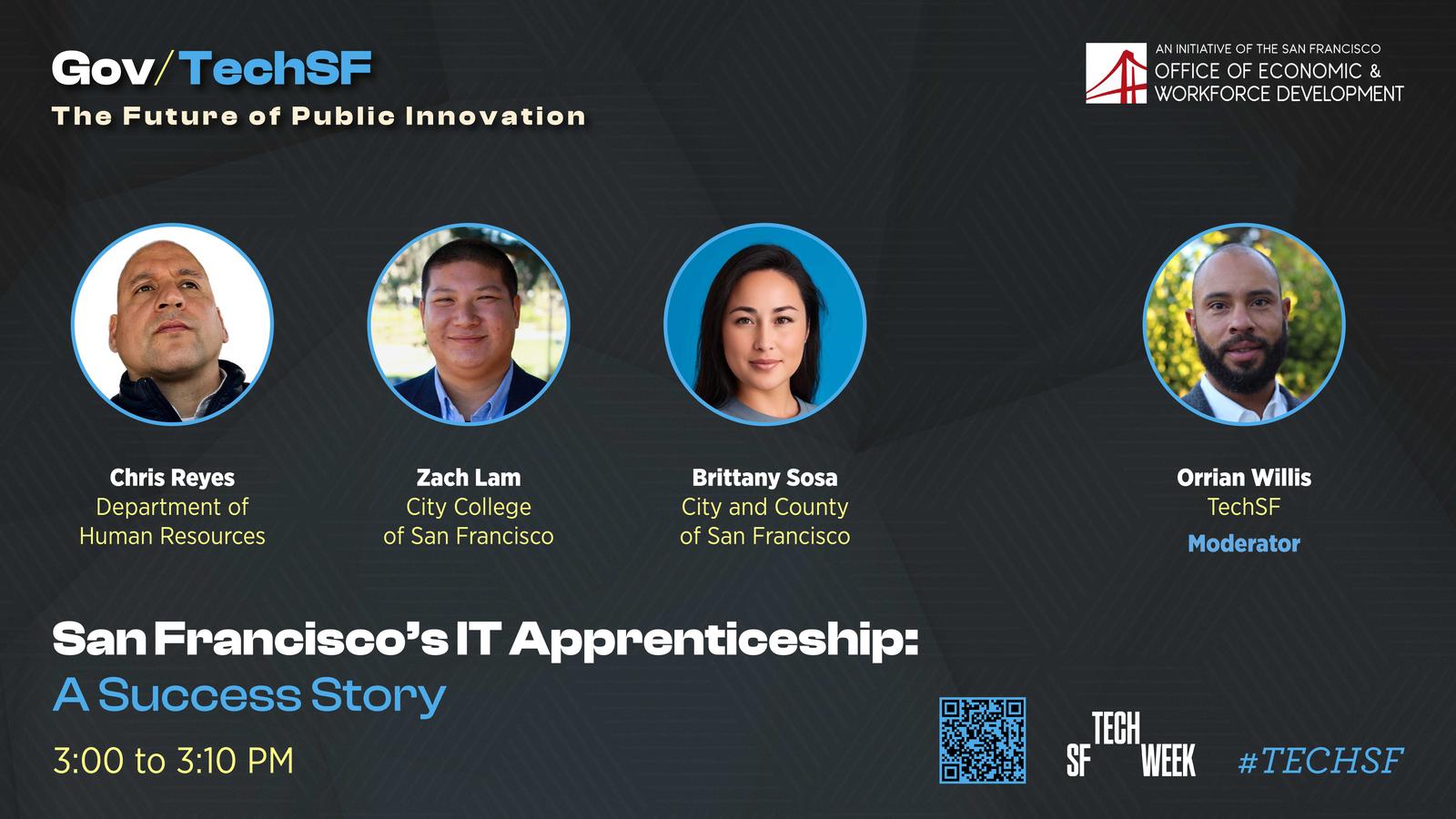 Gov/TechSF
The Future of Public Innovation

AN INITIATIVE OF THE SAN FRANCISCO
OFFICE OF ECONOMIC & WORKFORCE DEVELOPMENT

Chris Reyes
Department of Human Resources

Zach Lam
City College of San Francisco

Brittany Sosa
City and County of San Francisco

Orrian Willis
TechSF
Moderator

San Francisco's IT Apprenticeship:
A Success Story

3:00 to 3:10 PM

SF TECH WEEK

#TECHSF